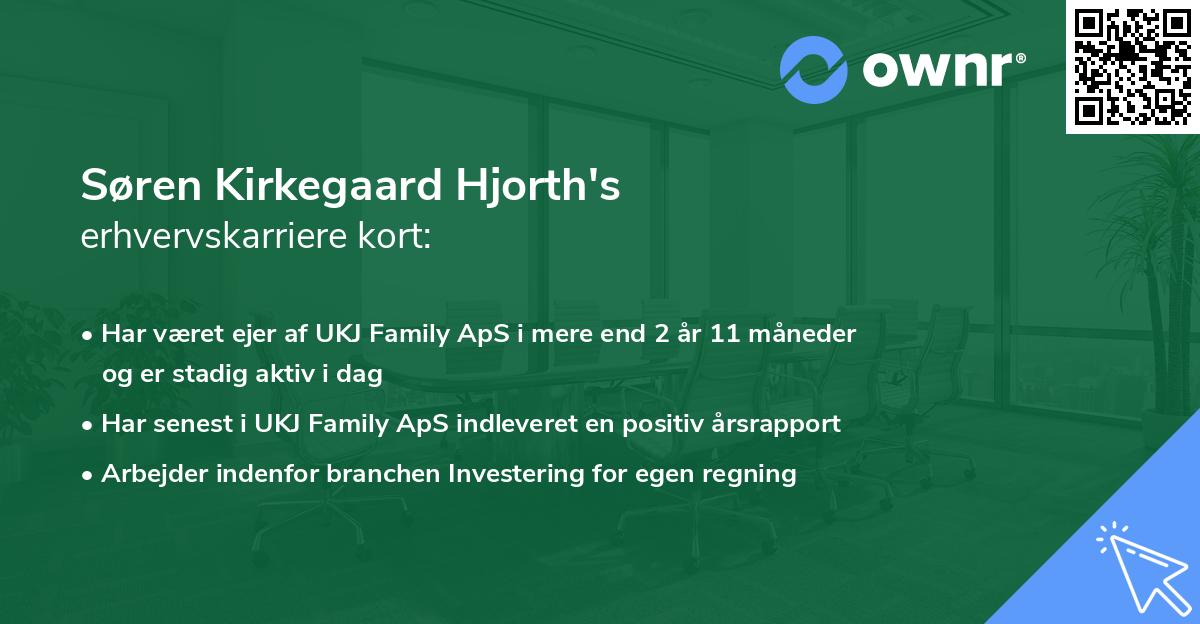 ownr®

Søren Kirkegaard Hjorth's
erhvervskarriere kort:

• Har været ejer af UKJ Family ApS i mere end 2 år 11 måneder og er stadig aktiv i dag
• Har senest i UKJ Family ApS indleveret en positiv årsrapport
• Arbejder indenfor branchen Investering for egen regning